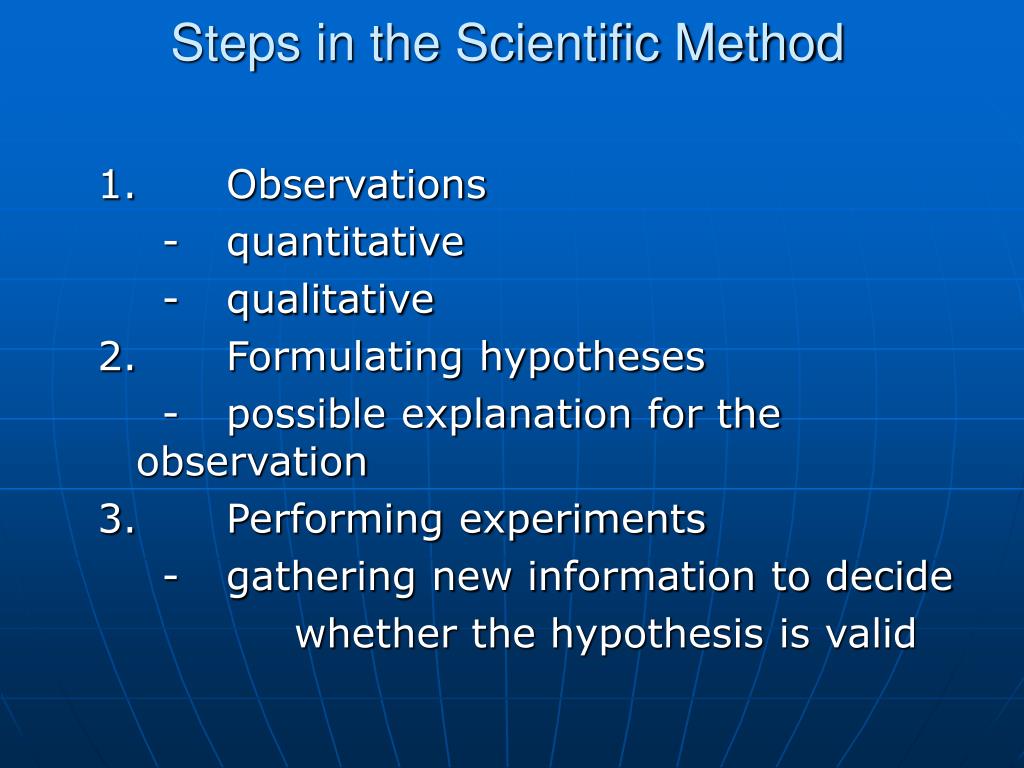 Steps in the Scientific Method

1. Observations
- quantitative
- qualitative
2. Formulating hypotheses
- possible explanation for the observation
3. Performing experiments
- gathering new information to decide whether the hypothesis is valid